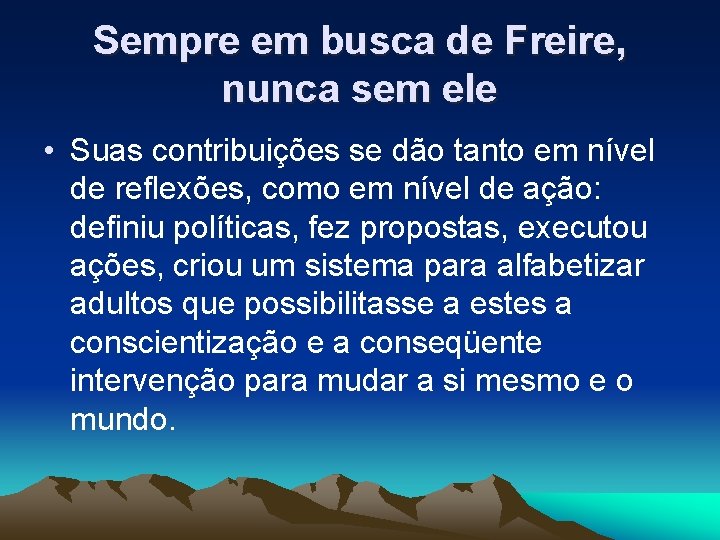 Sempre em busca de Freire, nunca sem ele

• Suas contribuições se dão tanto em nível de reflexões, como em nível de ação: definiu políticas, fez propostas, executou ações, criou um sistema para alfabetizar adultos que possibilitasse a estes a conscientização e a conseqüente intervenção para mudar a si mesmo e o mundo.